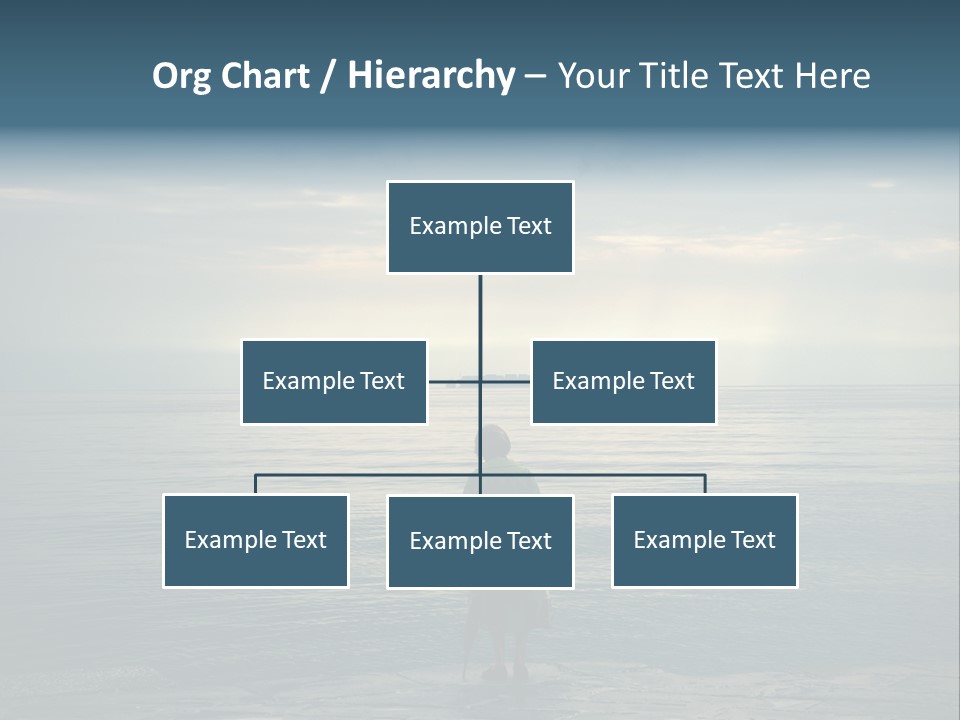 Org Chart / Hierarchy – Your Title Text Here

Example Text

Example Text

Example Text

Example Text

Example Text

Example Text